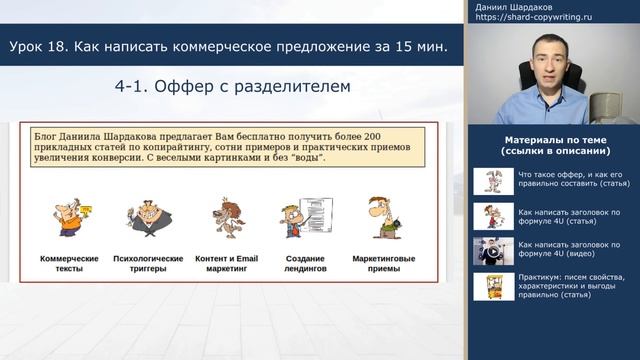 Даниил Шардаков
https://shard-copywriting.ru

Урок 18. Как написать коммерческое предложение за 15 мин.

4-1. Оффер с разделителем

Блог Даниила Шардакова предлагает Вам бесплатно получить более 200 прикладных статей по копирайтингу, сотни примеров и практических приемов увеличения конверсии. С веселыми картинками и без "воды".

Коммерческие тексты

Психологические триггеры

Контент и Email маркетинг

Создание лендингов

Маркетинговые приемы

Материалы по теме (ссылки в описании)

Что такое оффер, и как его правильно составить (статья)

Как написать заголовок по формуле 4U (статья)

Как написать заголовок по формуле 4U (видео)

Практикум: писем свойства, характеристики и выгоды правильно (статья)